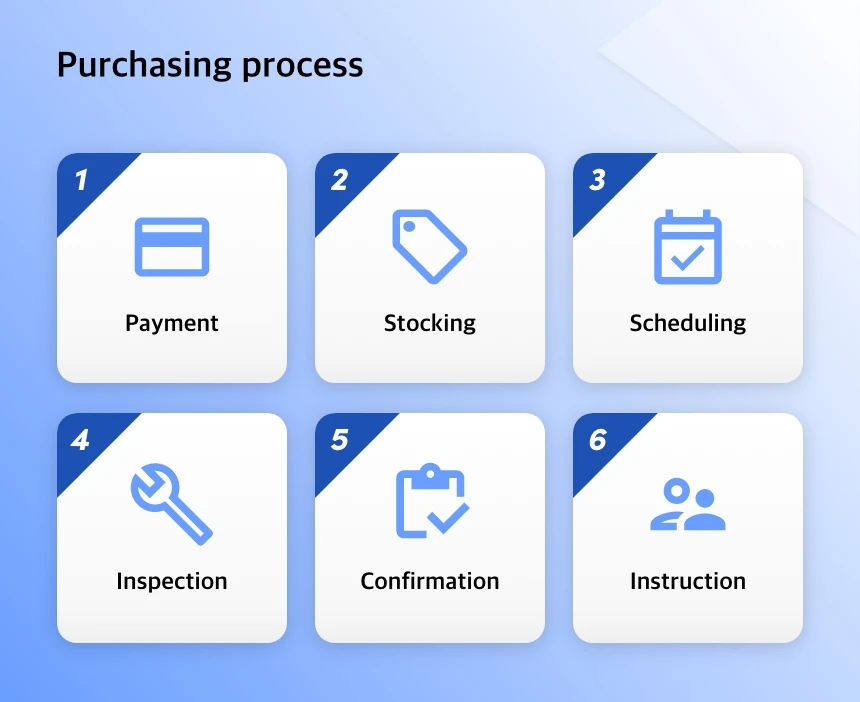 Purchasing process

1
Payment

2
Stocking

3
Scheduling

4
Inspection

5
Confirmation

6
Instruction